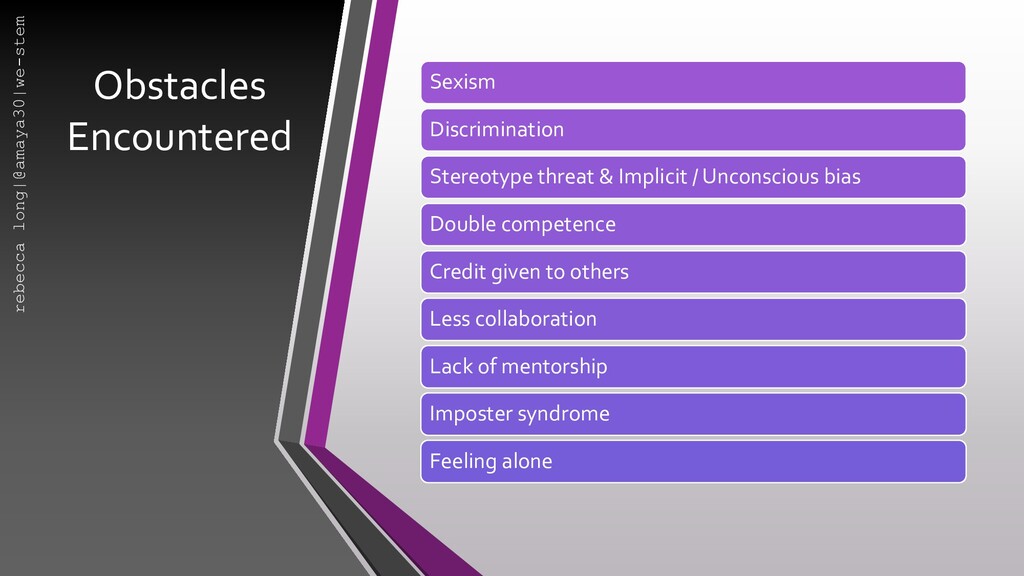 rebecca long|@amaya30|we-stem

Obstacles Encountered

Sexism

Discrimination

Stereotype threat & Implicit / Unconscious bias

Double competence

Credit given to others

Less collaboration

Lack of mentorship

Imposter syndrome

Feeling alone